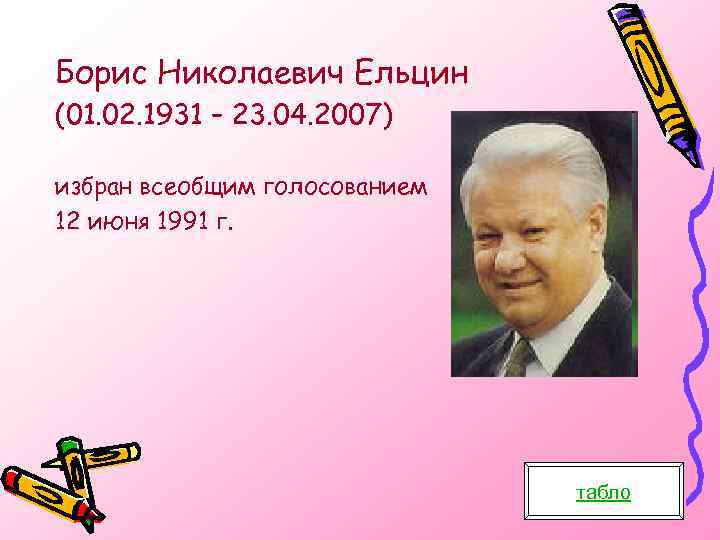 Борис Николаевич Ельцин
(01.02.1931 - 23.04.2007)

избран всеобщим голосованием
12 июня 1991 г.

табло